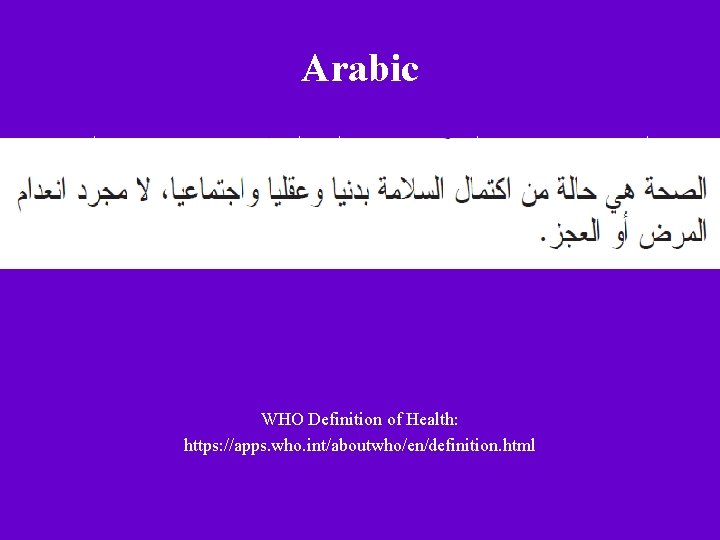 Arabic

الصحة هي حالة من اكتمال السلامة بدنيا وعقليا واجتماعيا، لا مجرد انعدام المرض أو العجز.

WHO Definition of Health:
https://apps.who.int/aboutwho/en/definition.html